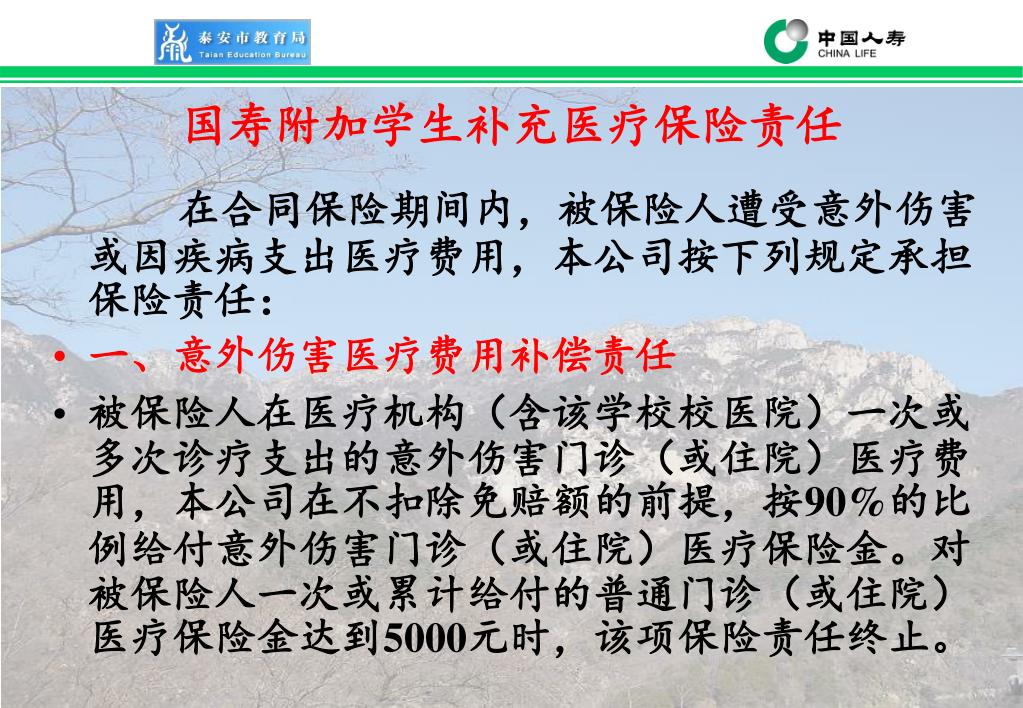 泰安市教育局
Taian Education Bureau

中国人寿
CHINA LIFE

国寿附加学生补充医疗保险责任

在合同保险期间内，被保险人遭受意外伤害或因疾病支出医疗费用，本公司按下列规定承担保险责任：

• 一、意外伤害医疗费用补偿责任

• 被保险人在医疗机构（含该学校校医院）一次或多次诊疗支出的意外伤害门诊（或住院）医疗费用，本公司在不扣除免赔额的前提，按90%的比例给付意外伤害门诊（或住院）医疗保险金。对被保险人一次或累计给付的普通门诊（或住院）医疗保险金达到5000元时，该项保险责任终止。